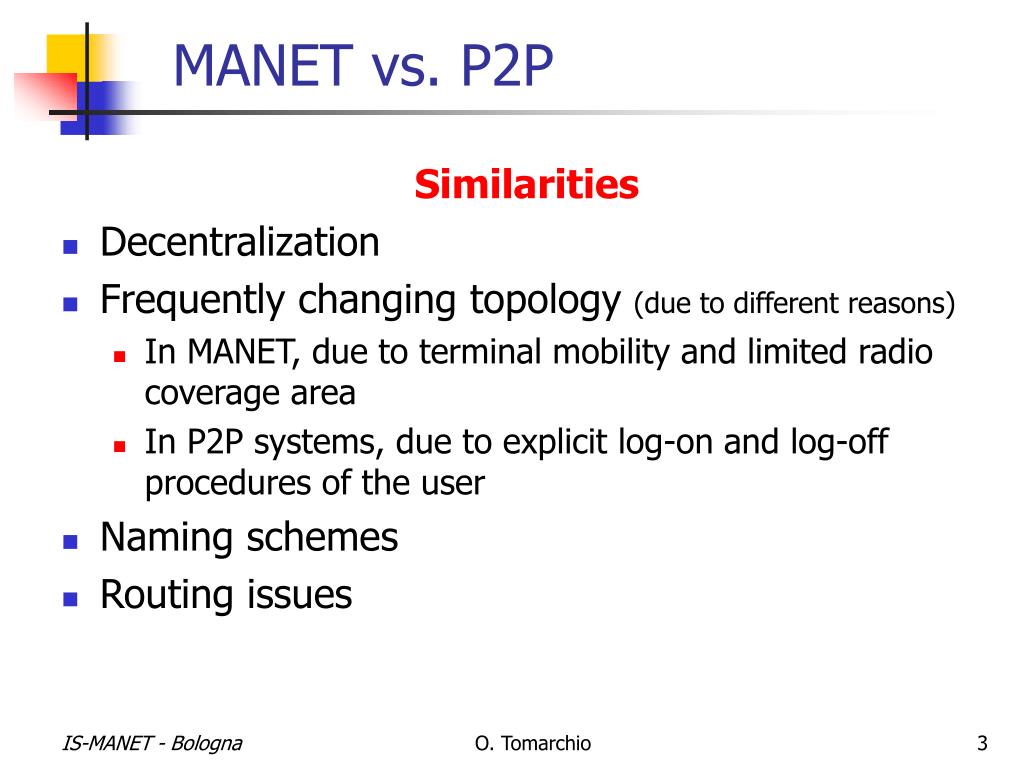 MANET vs. P2P

Similarities

- Decentralization
- Frequently changing topology (due to different reasons)
  - In MANET, due to terminal mobility and limited radio coverage area
  - In P2P systems, due to explicit log-on and log-off procedures of the user
- Naming schemes
- Routing issues

IS-MANET - Bologna

O. Tomarchio

3